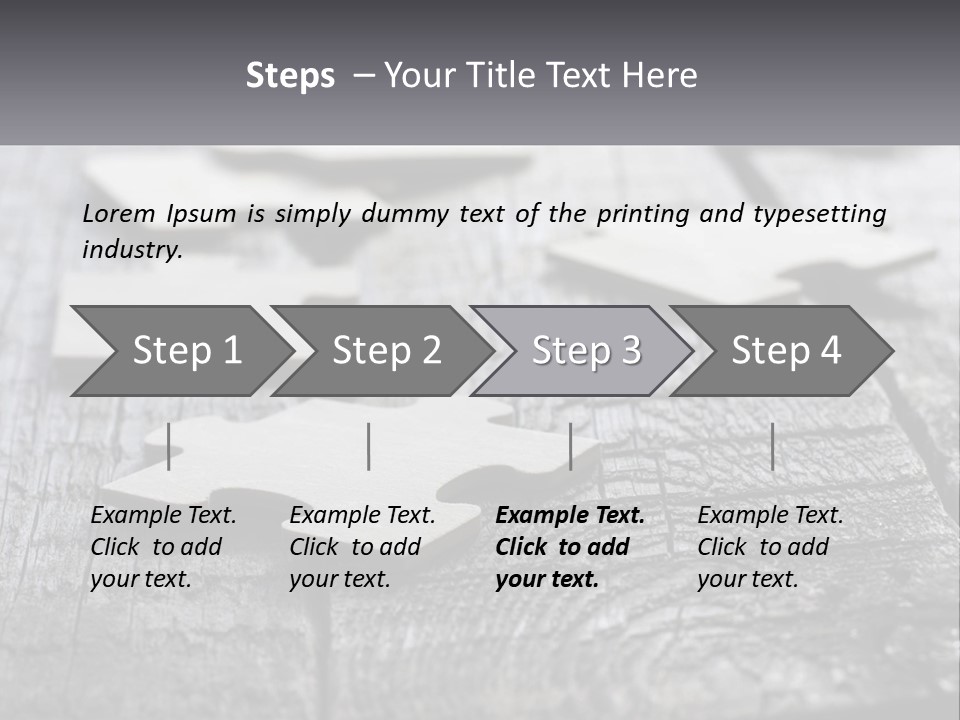 Steps – Your Title Text Here

Lorem Ipsum is simply dummy text of the printing and typesetting industry.

Step 1

Step 2

Step 3

Step 4

Example Text. Click to add your text.

Example Text. Click to add your text.

Example Text. Click to add your text.

Example Text. Click to add your text.